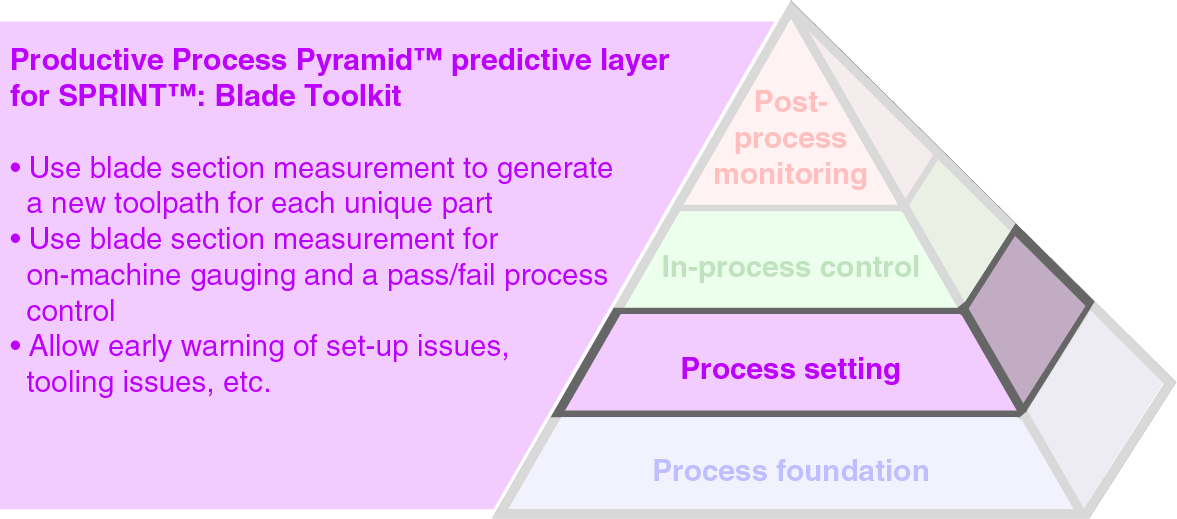 Productive Process Pyramid™ predictive layer for SPRINT™: Blade Toolkit

• Use blade section measurement to generate a new toolpath for each unique part
• Use blade section measurement for on-machine gauging and a pass/fail process control
• Allow early warning of set-up issues, tooling issues, etc.

Post-process monitoring

In-process control

Process setting

Process foundation